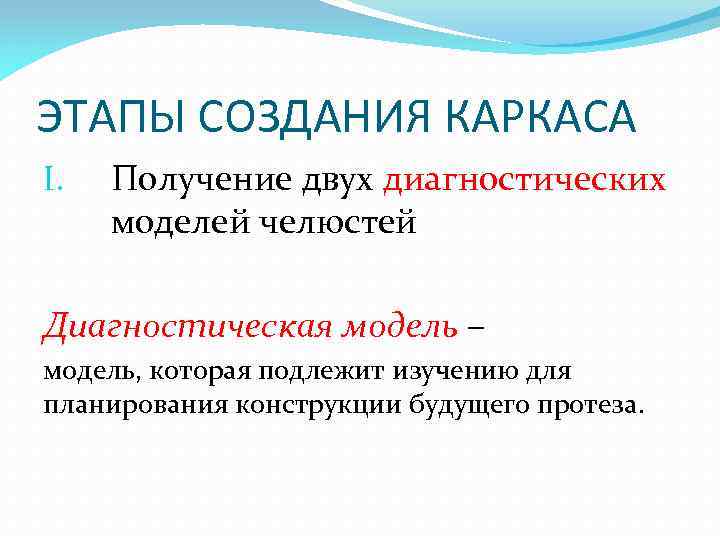 ЭТАПЫ СОЗДАНИЯ КАРКАСА

I. Получение двух диагностических моделей челюстей

Диагностическая модель – модель, которая подлежит изучению для планирования конструкции будущего протеза.